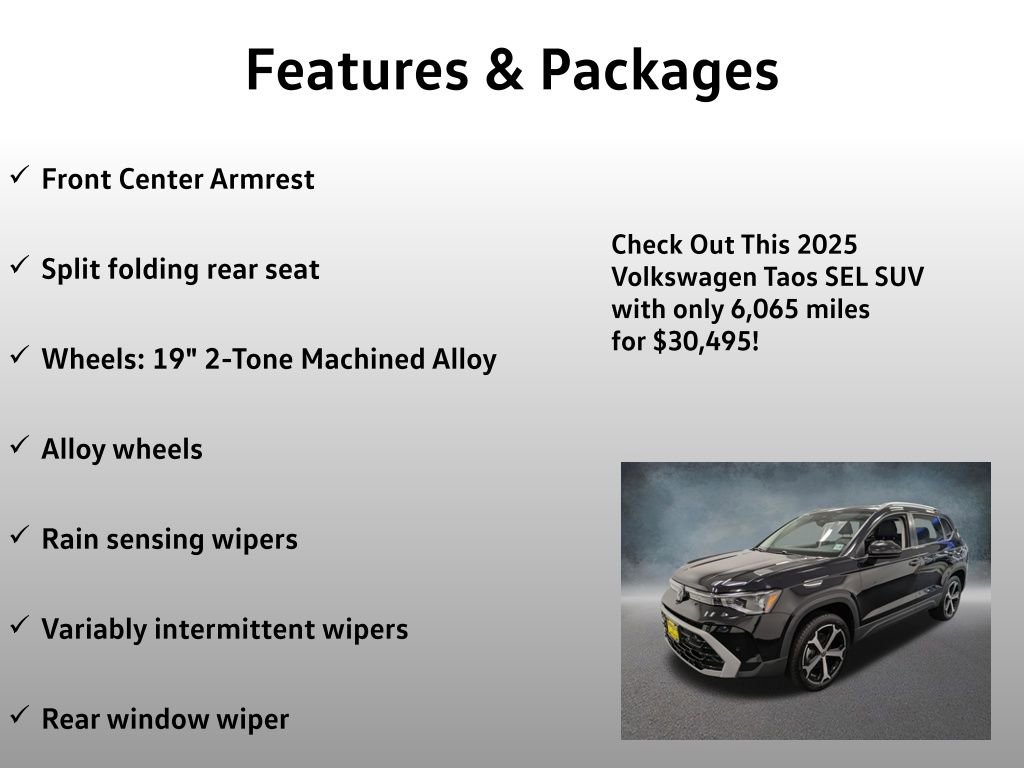 Features & Packages

✓ Front Center Armrest

✓ Split folding rear seat

✓ Wheels: 19" 2-Tone Machined Alloy

✓ Alloy wheels

✓ Rain sensing wipers

✓ Variably intermittent wipers

✓ Rear window wiper

Check Out This 2025 Volkswagen Taos SEL SUV with only 6,065 miles for $30,495!